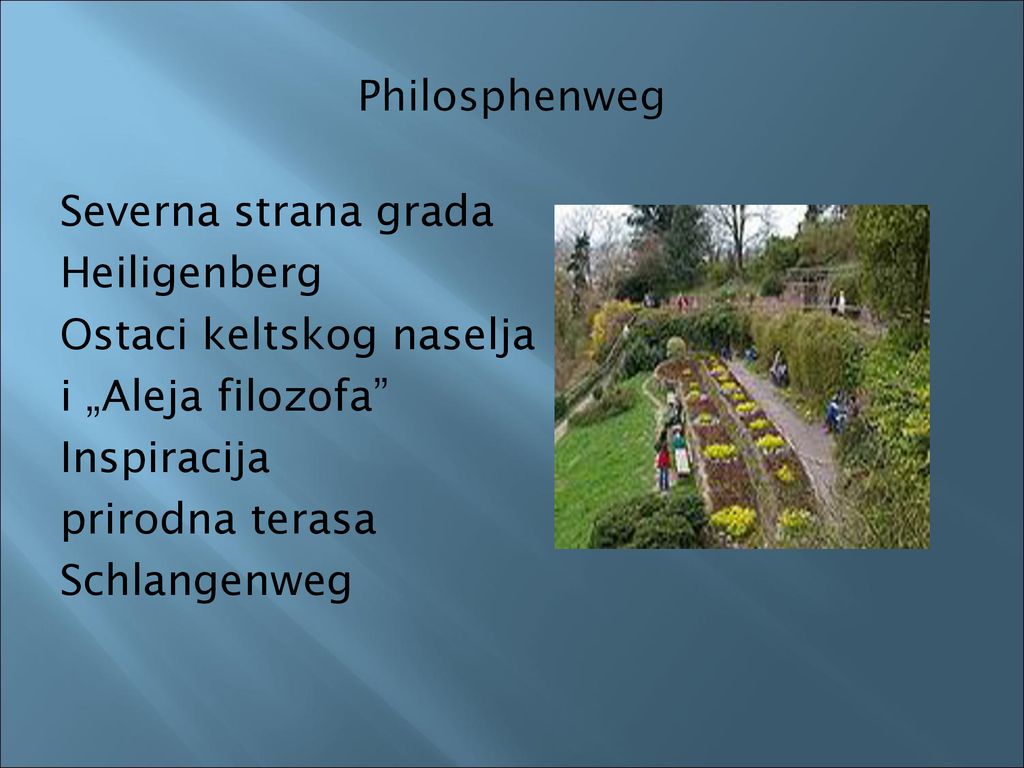 Philosphenweg

Severna strana grada
Heiligenberg
Ostaci keltskog naselja
i „Aleja filozofa”
Inspiracija
prirodna terasa
Schlangenweg